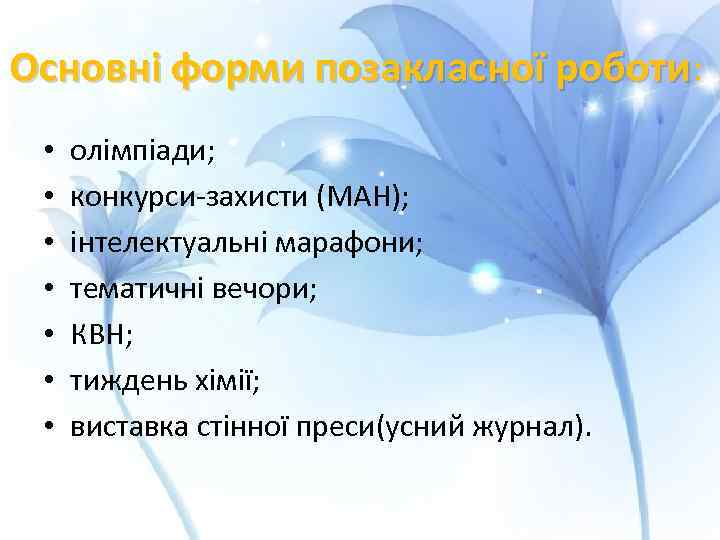 Основні форми позакласної роботи:

• олімпіади;
• конкурси-захисти (МАН);
• інтелектуальні марафони;
• тематичні вечори;
• КВН;
• тиждень хімії;
• виставка стінної преси(усний журнал).